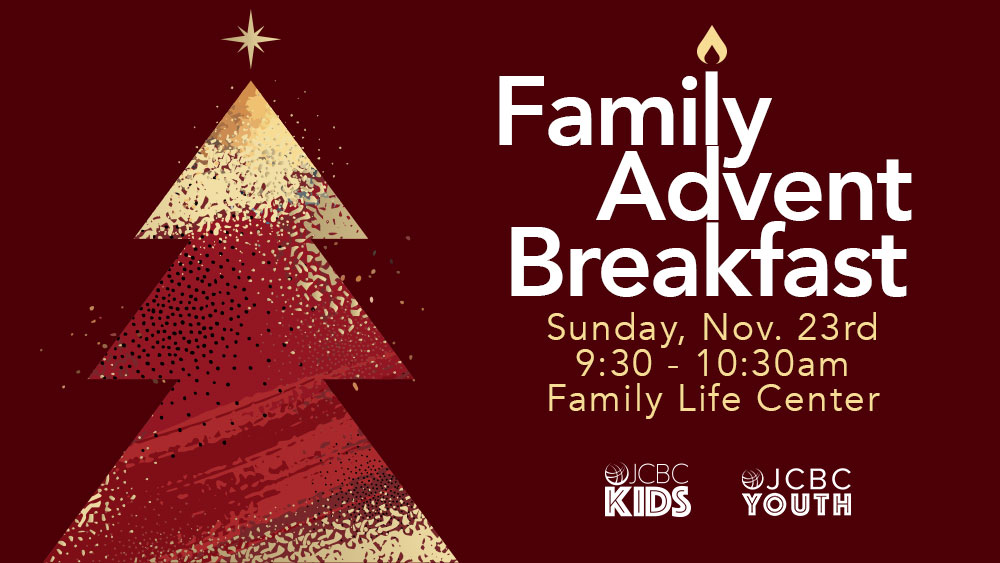 Family Advent Breakfast

Sunday, Nov. 23rd
9:30 - 10:30am
Family Life Center

JCBC KIDS

JCBC YOUTH